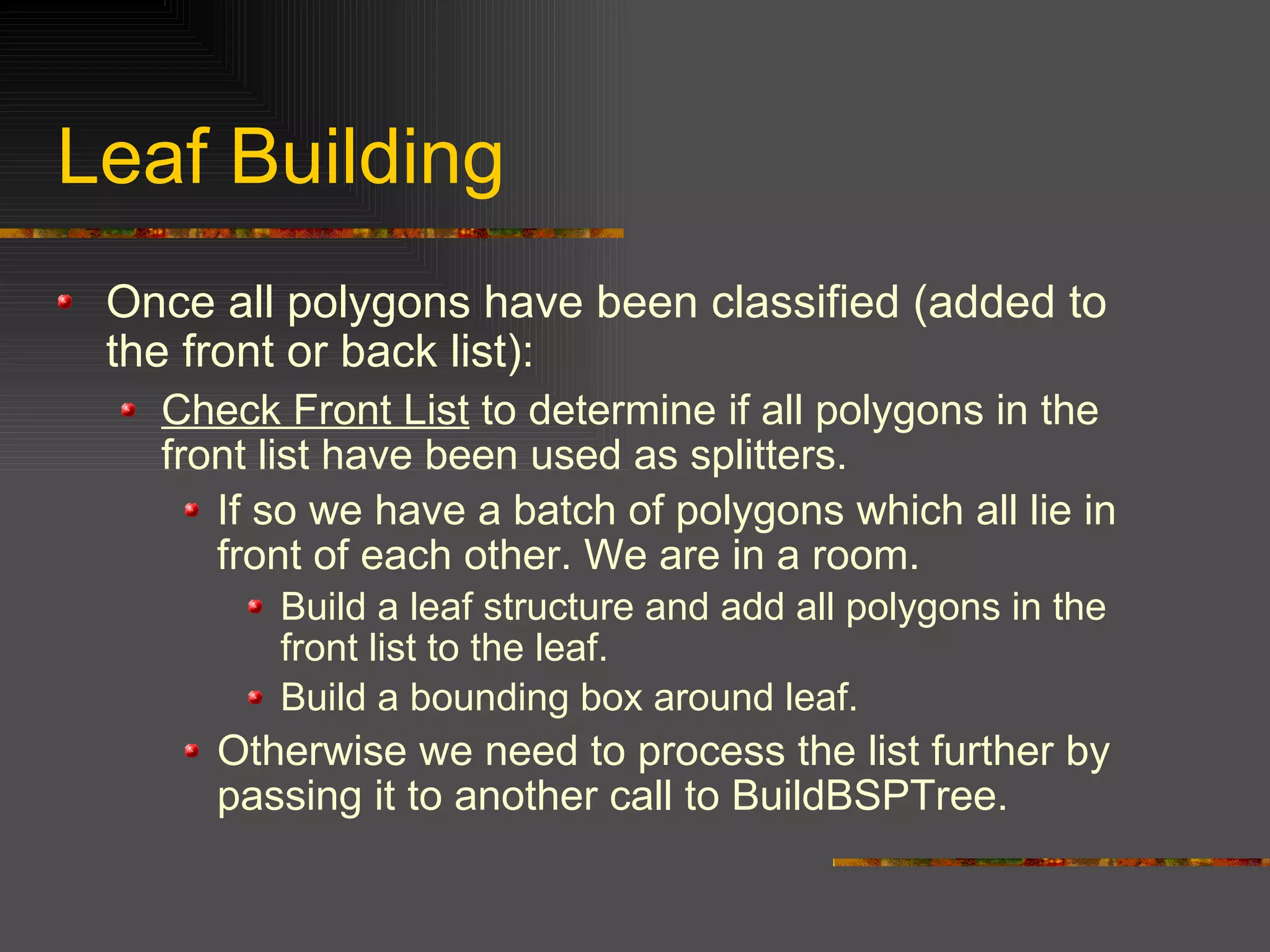 Leaf Building

Once all polygons have been classified (added to the front or back list):

Check Front List to determine if all polygons in the front list have been used as splitters.

If so we have a batch of polygons which all lie in front of each other. We are in a room.

Build a leaf structure and add all polygons in the front list to the leaf.

Build a bounding box around leaf.

Otherwise we need to process the list further by passing it to another call to BuildBSPTree.